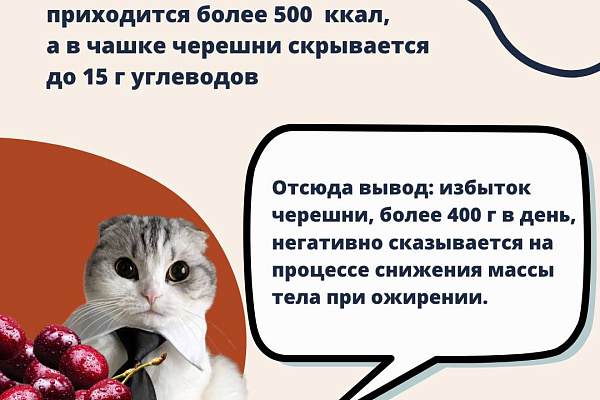 приходится более 500 ккал, а в чашке черешни скрывается до 15 г углеводов

Отсюда вывод: избыток черешни, более 400 г в день, негативно сказывается на процессе снижения массы тела при ожирении.